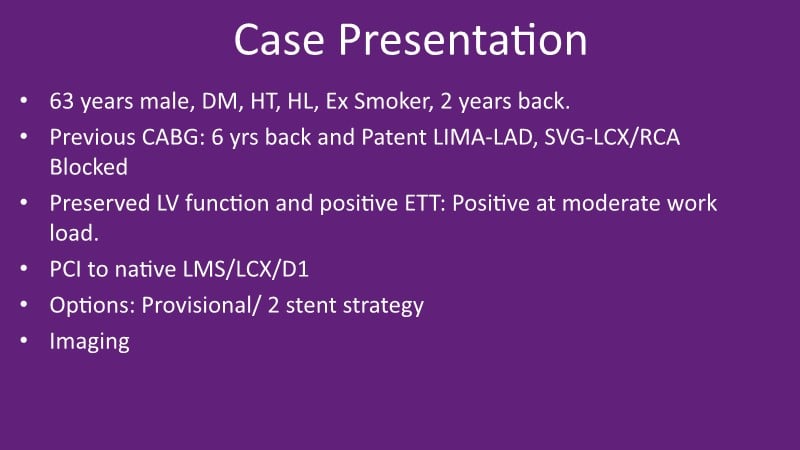 Case Presentation

• 63 years male, DM, HT, HL, Ex Smoker, 2 years back.
• Previous CABG: 6 yrs back and Patent LIMA-LAD, SVG-LCX/RCA Blocked
• Preserved LV function and positive ETT: Positive at moderate work load.
• PCI to native LMS/LCX/D1
• Options: Provisional/ 2 stent strategy
• Imaging